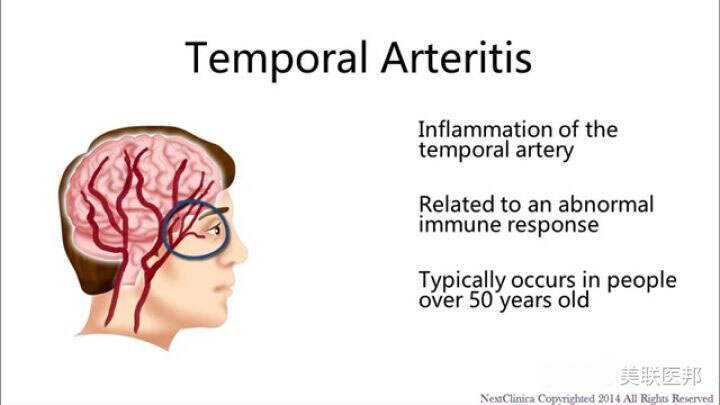 Temporal Arteritis

Inflammation of the temporal artery

Related to an abnormal immune response

Typically occurs in people over 50 years old

美联医邦

NextClinica Copyrighted 2014 All Rights Reserved